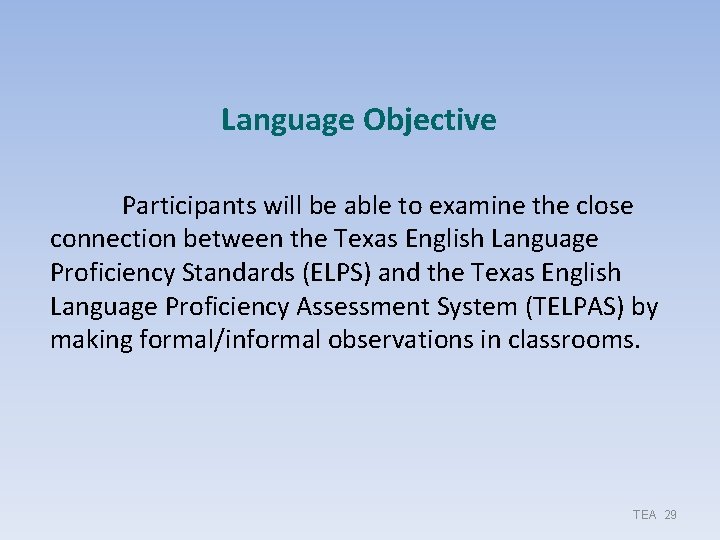 Language Objective

Participants will be able to examine the close connection between the Texas English Language Proficiency Standards (ELPS) and the Texas English Language Proficiency Assessment System (TELPAS) by making formal/informal observations in classrooms.

TEA 29